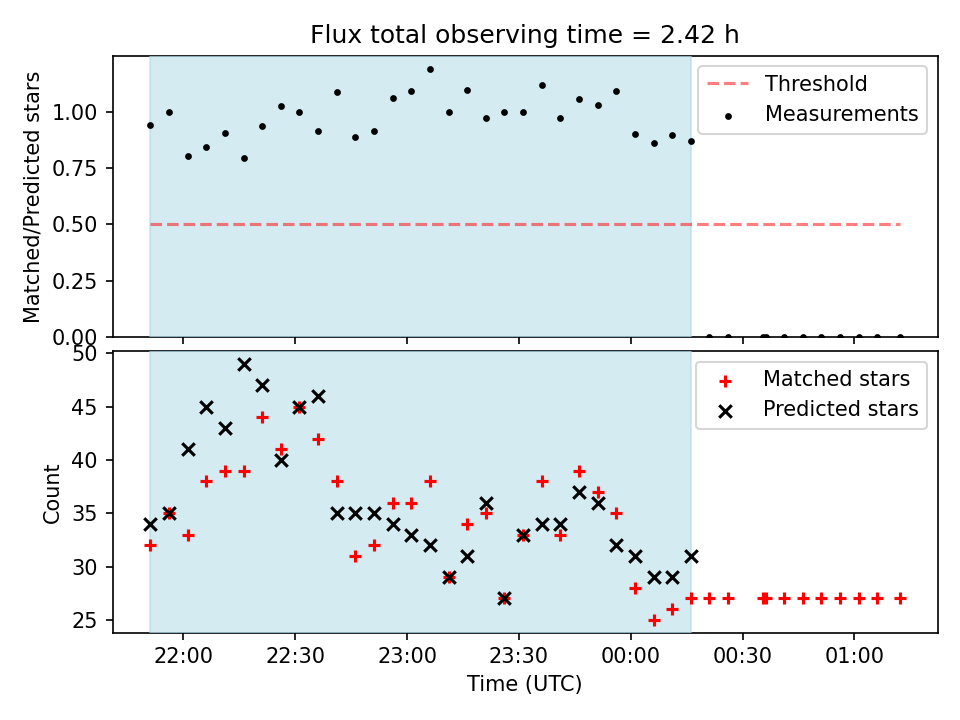 Flux total observing time = 2.42 h

Matched/Predicted stars

1.00
0.75
0.50
0.25
0.00

Threshold
Measurements

Count

50
45
40
35
30
25

Matched stars
Predicted stars

22:00
22:30
23:00
23:30
00:00
00:30
01:00

Time (UTC)